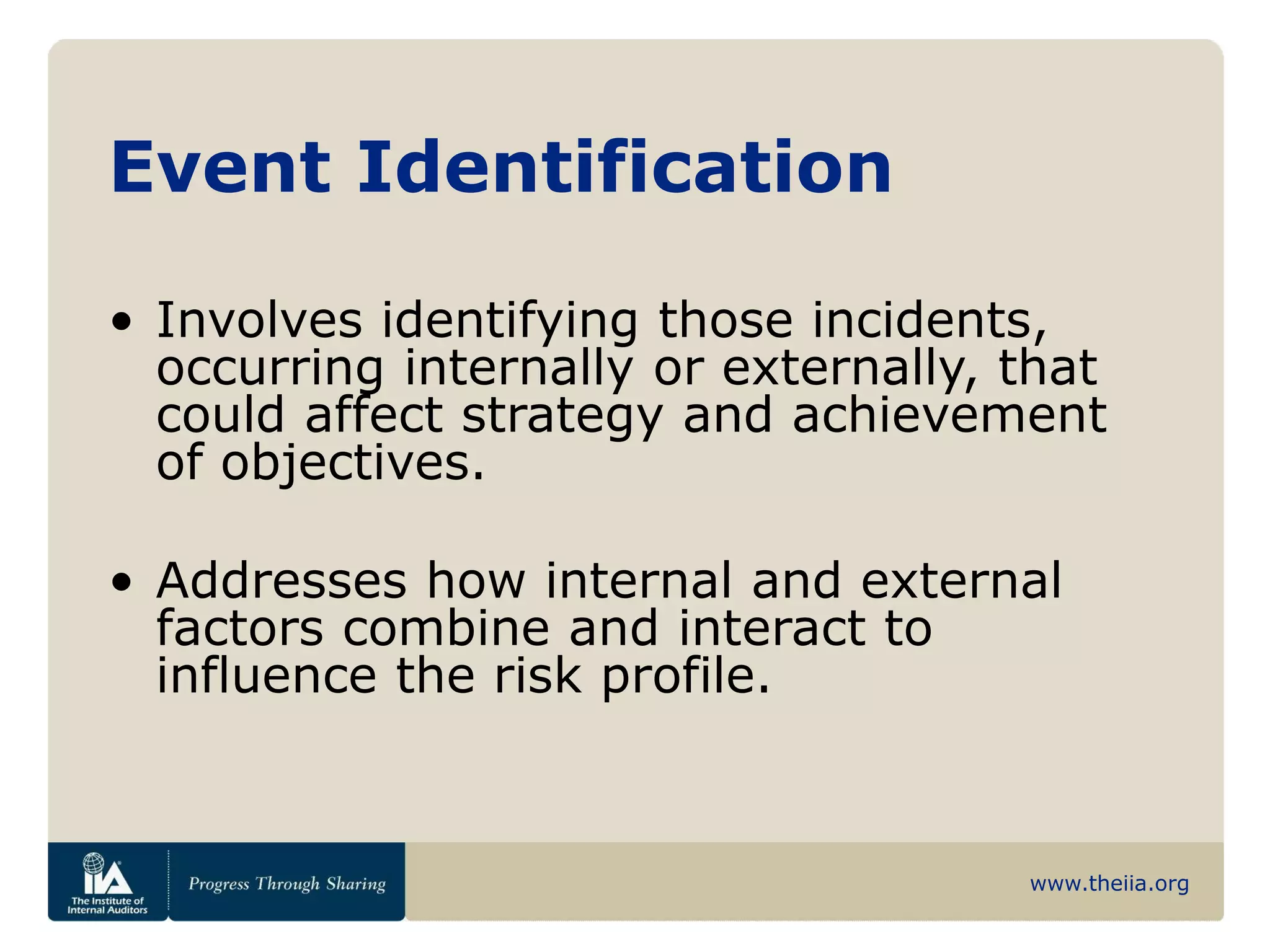 Event Identification

• Involves identifying those incidents, occurring internally or externally, that could affect strategy and achievement of objectives.

• Addresses how internal and external factors combine and interact to influence the risk profile.

IIA
The Institute of
Internal Auditors

Progress Through Sharing

www.theiia.org